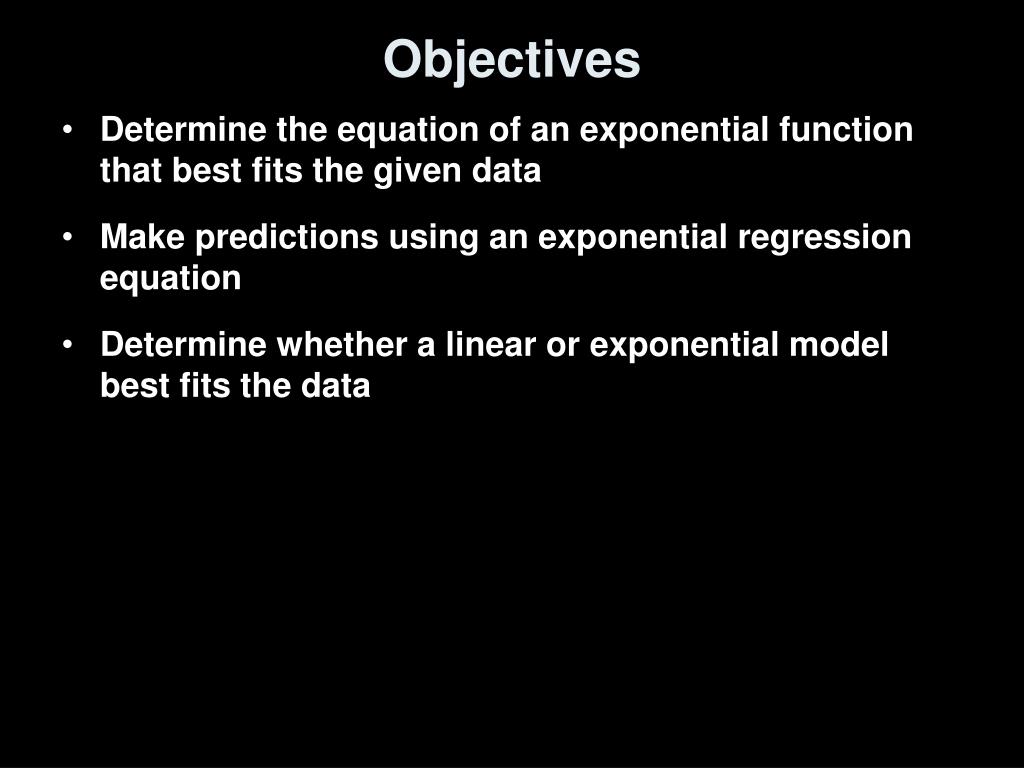 Objectives

• Determine the equation of an exponential function that best fits the given data

• Make predictions using an exponential regression equation

• Determine whether a linear or exponential model best fits the data